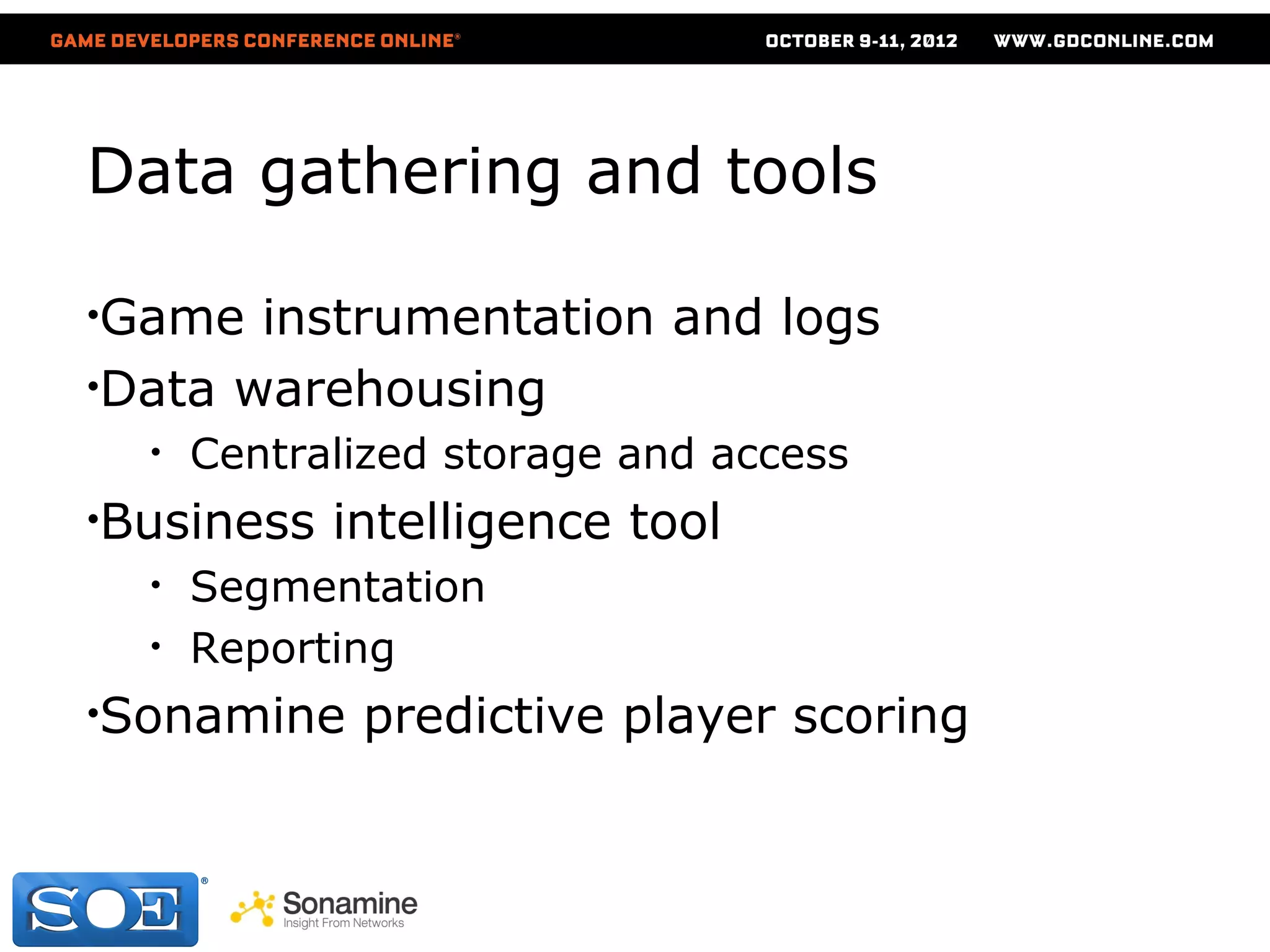 GAME DEVELOPERS CONFERENCE ONLINE® OCTOBER 9-11, 2012 WWW.GDCONLINE.COM

Data gathering and tools

•Game instrumentation and logs
•Data warehousing
• Centralized storage and access
•Business intelligence tool
• Segmentation
• Reporting
•Sonamine predictive player scoring

SOE®

Sonamine
Insight From Networks